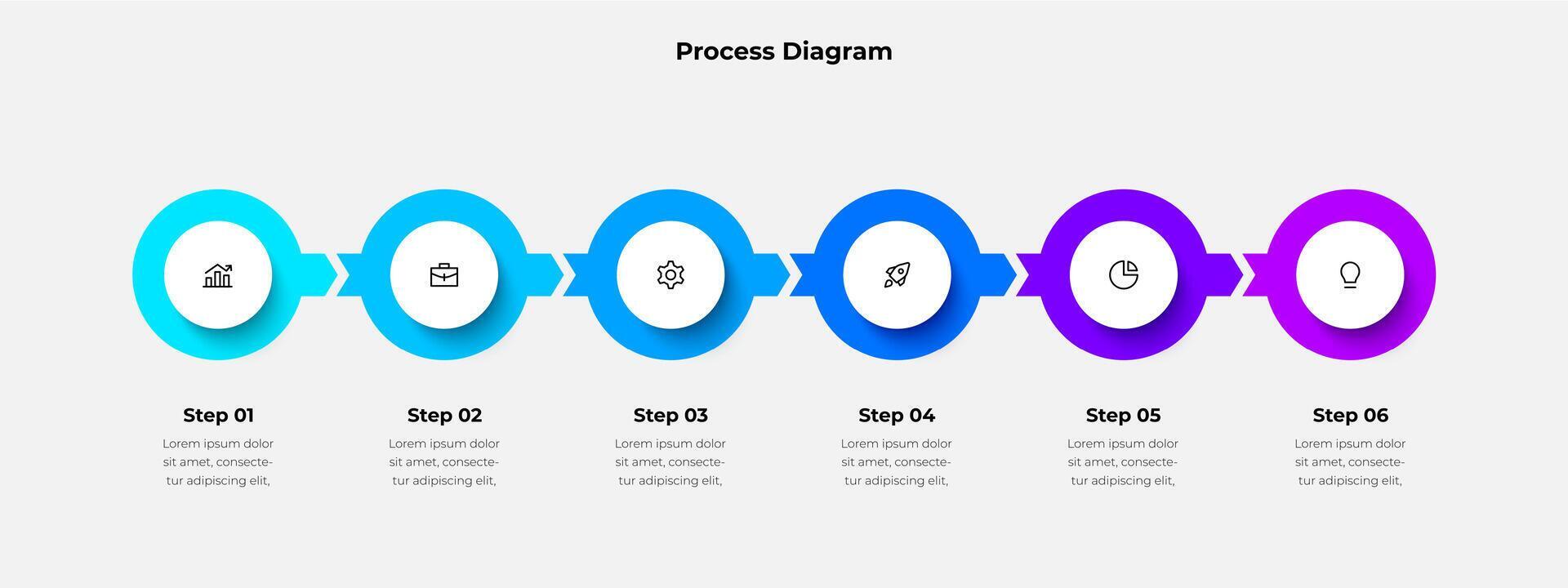 Process Diagram

Step 01
Lorem ipsum dolor sit amet, consectetur adipiscing elit,

Step 02
Lorem ipsum dolor sit amet, consectetur adipiscing elit,

Step 03
Lorem ipsum dolor sit amet, consectetur adipiscing elit,

Step 04
Lorem ipsum dolor sit amet, consectetur adipiscing elit,

Step 05
Lorem ipsum dolor sit amet, consectetur adipiscing elit,

Step 06
Lorem ipsum dolor sit amet, consectetur adipiscing elit,